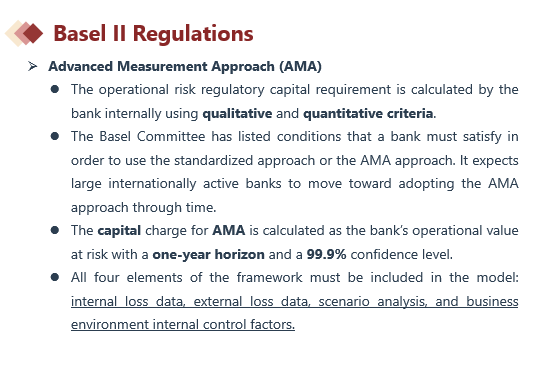 Basel II Regulations

➢ Advanced Measurement Approach (AMA)

● The operational risk regulatory capital requirement is calculated by the bank internally using qualitative and quantitative criteria.

● The Basel Committee has listed conditions that a bank must satisfy in order to use the standardized approach or the AMA approach. It expects large internationally active banks to move toward adopting the AMA approach through time.

● The capital charge for AMA is calculated as the bank's operational value at risk with a one-year horizon and a 99.9% confidence level.

● All four elements of the framework must be included in the model: internal loss data, external loss data, scenario analysis, and business environment internal control factors.